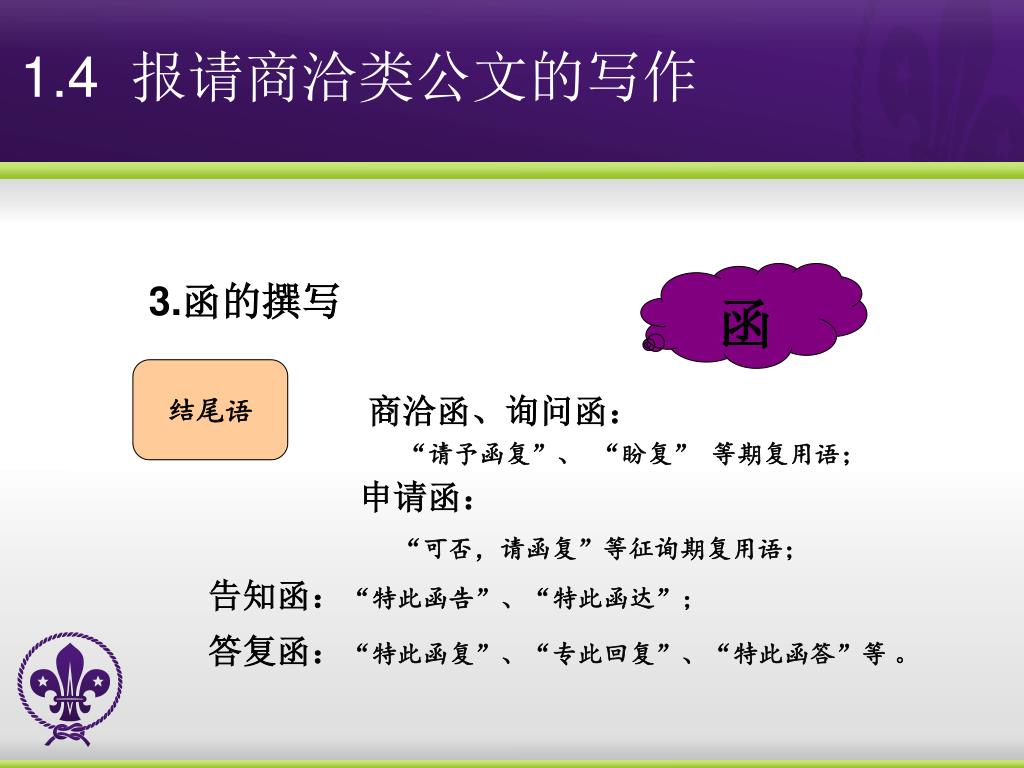 1.4 报请商洽类公文的写作

3.函的撰写

函

结尾语

商洽函、询问函：

“请予函复”、“盼复” 等期复用语；

申请函：

“可否，请函复”等征询期复用语；

告知函：“特此函告”、“特此函达”；

答复函：“特此函复”、“专此回复”、“特此函答”等 。